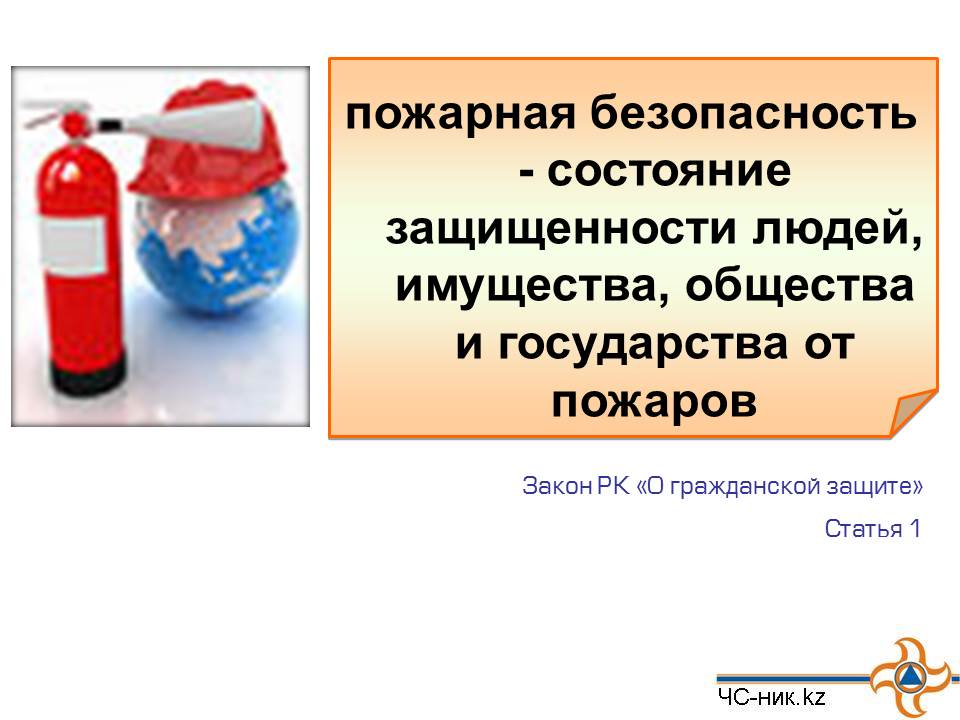 пожарная безопасность - состояние защищенности людей, имущества, общества и государства от пожаров

Закон РК «О гражданской защите»

Статья 1

ЧС-ник.kz